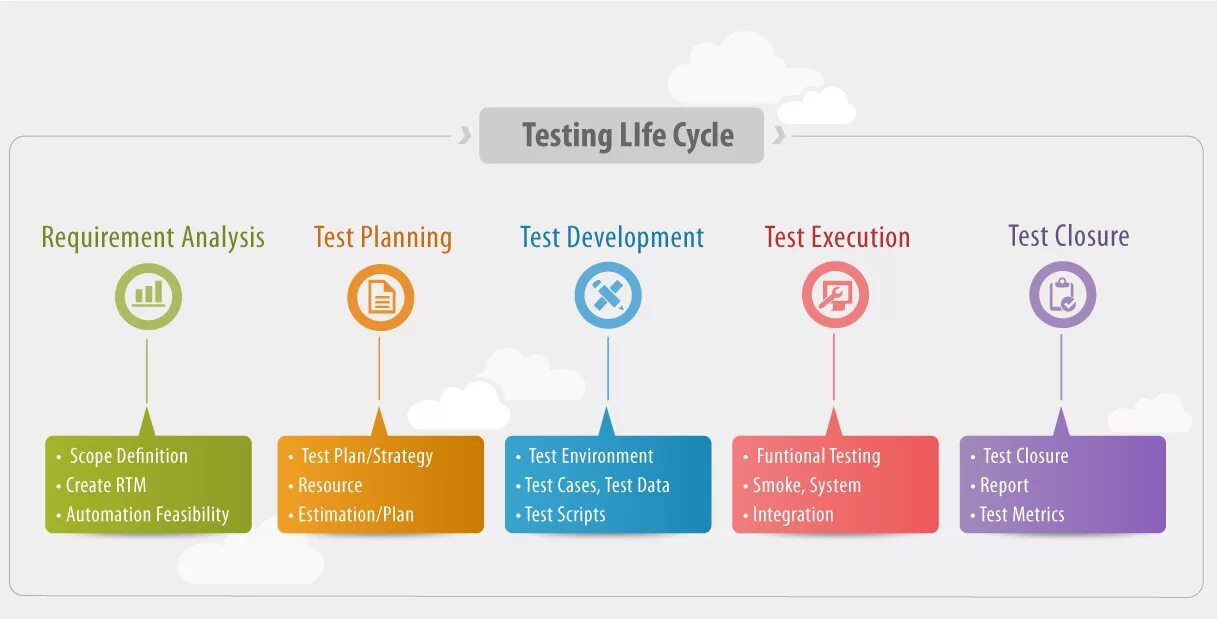 Testing LIfe Cycle

Requirement Analysis

• Scope Definition
• Create RTM
• Automation Feasibility

Test Planning

• Test Plan/Strategy
• Resource
• Estimation/Plan

Test Development

• Test Environment
• Test Cases, Test Data
• Test Scripts

Test Execution

• Funtional Testing
• Smoke, System
• Integration

Test Closure

• Test Closure
• Report
• Test Metrics